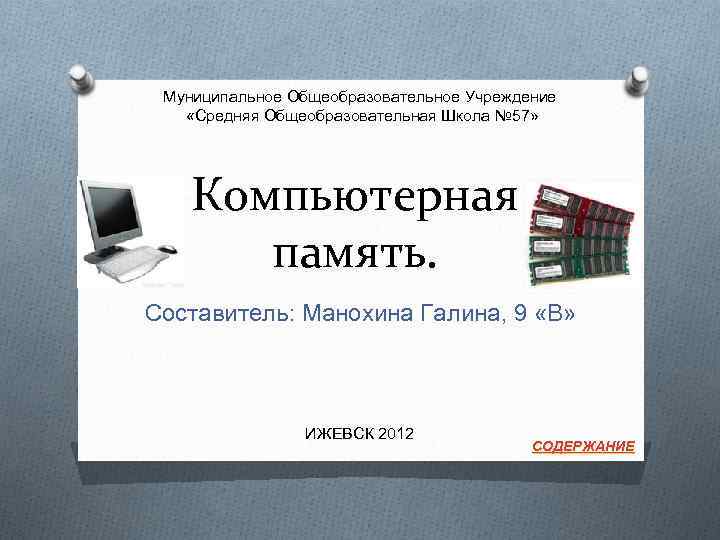 Муниципальное Общеобразовательное Учреждение
«Средняя Общеобразовательная Школа №57»

Компьютерная память.

Составитель: Манохина Галина, 9 «В»

ИЖЕВСК 2012

СОДЕРЖАНИЕ